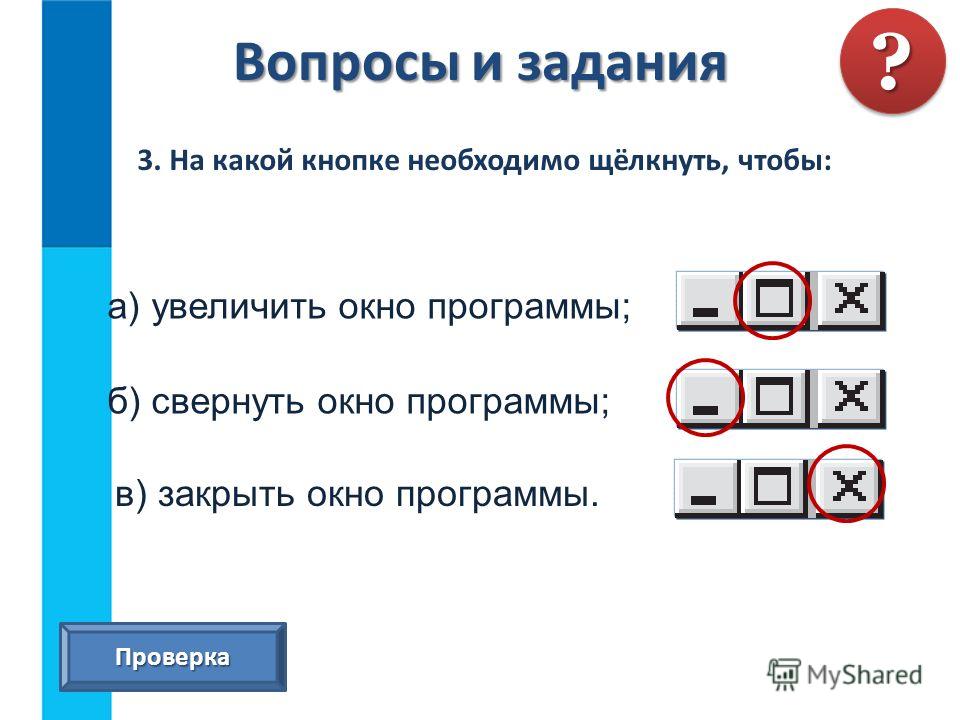 Вопросы и задания

?

3. На какой кнопке необходимо щёлкнуть, чтобы:

а) увеличить окно программы;

б) свернуть окно программы;

в) закрыть окно программы.

Проверка

MyShared